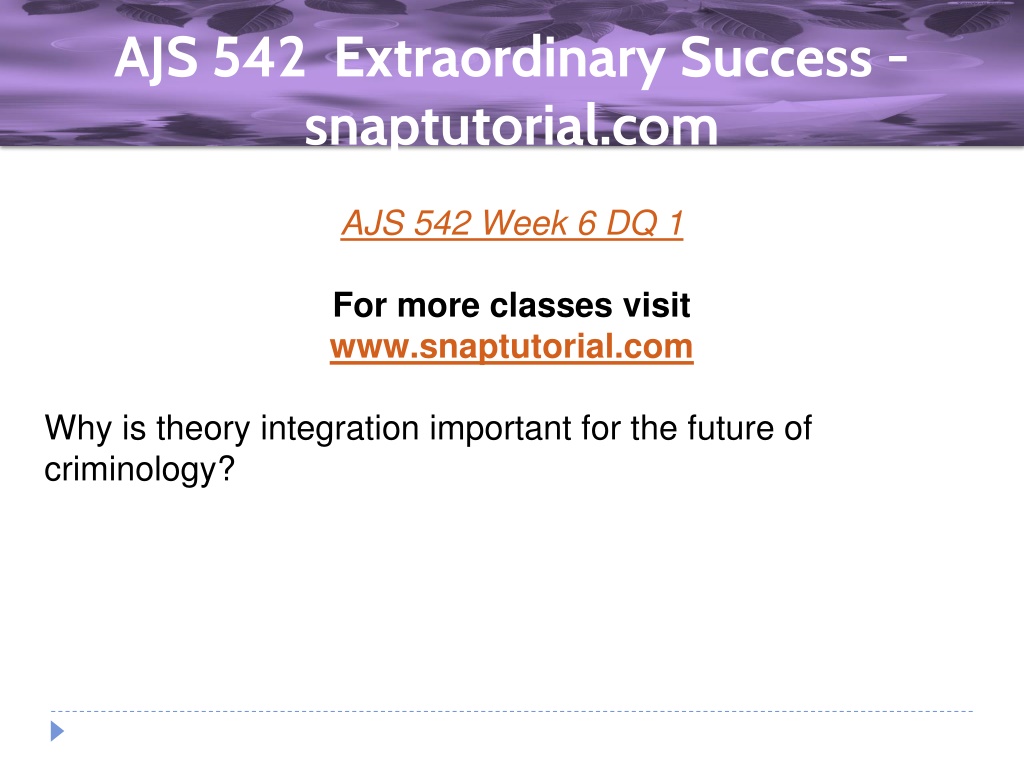 AJS 542 Extraordinary Success - snaptutorial.com

AJS 542 Week 6 DQ 1

For more classes visit
www.snaptutorial.com

Why is theory integration important for the future of criminology?